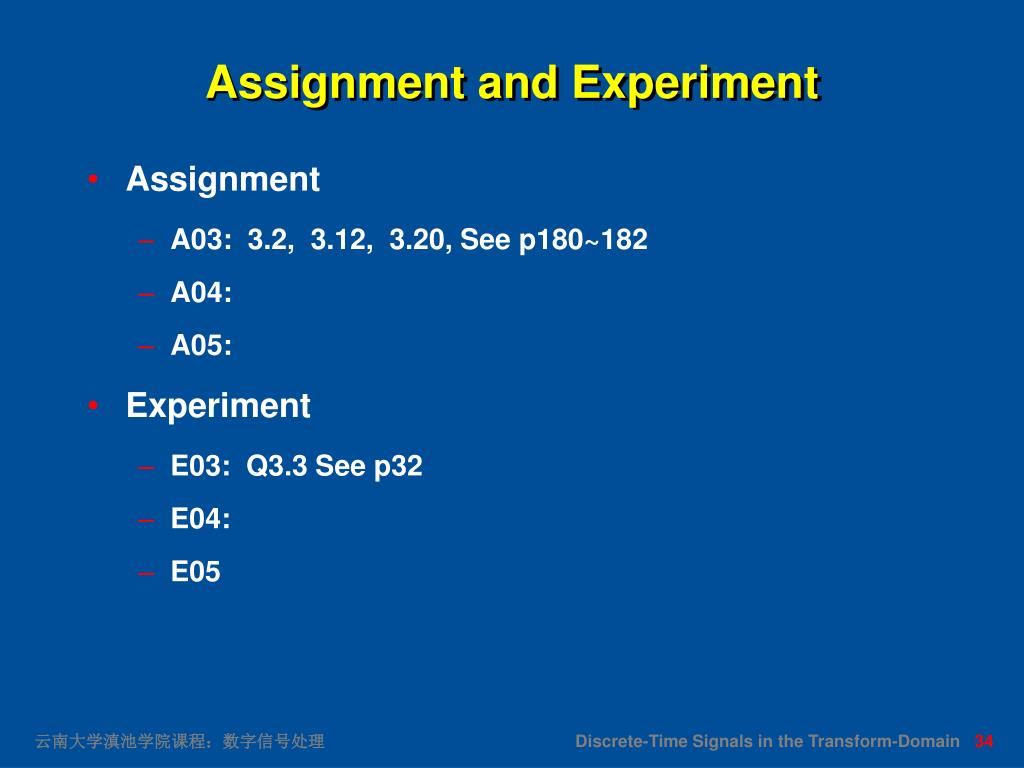 Assignment and Experiment

• Assignment
– A03: 3.2, 3.12, 3.20, See p180~182
– A04:
– A05:

• Experiment
– E03: Q3.3 See p32
– E04:
– E05

云南大学滇池学院课程：数字信号处理

Discrete-Time Signals in the Transform-Domain 34